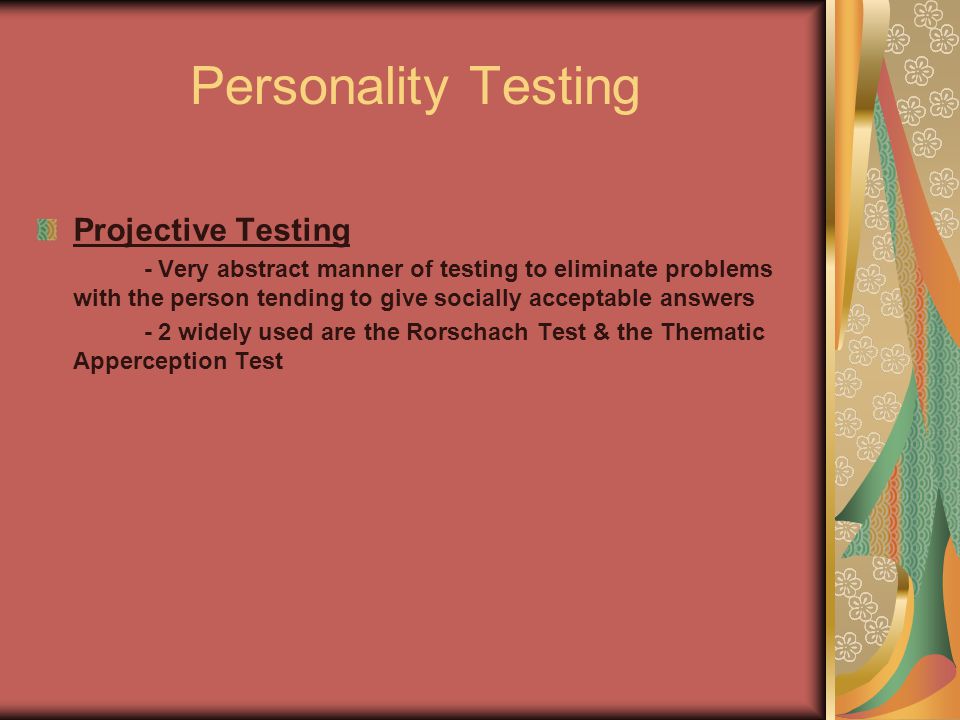 Personality Testing

Projective Testing

- Very abstract manner of testing to eliminate problems with the person tending to give socially acceptable answers

- 2 widely used are the Rorschach Test & the Thematic Apperception Test